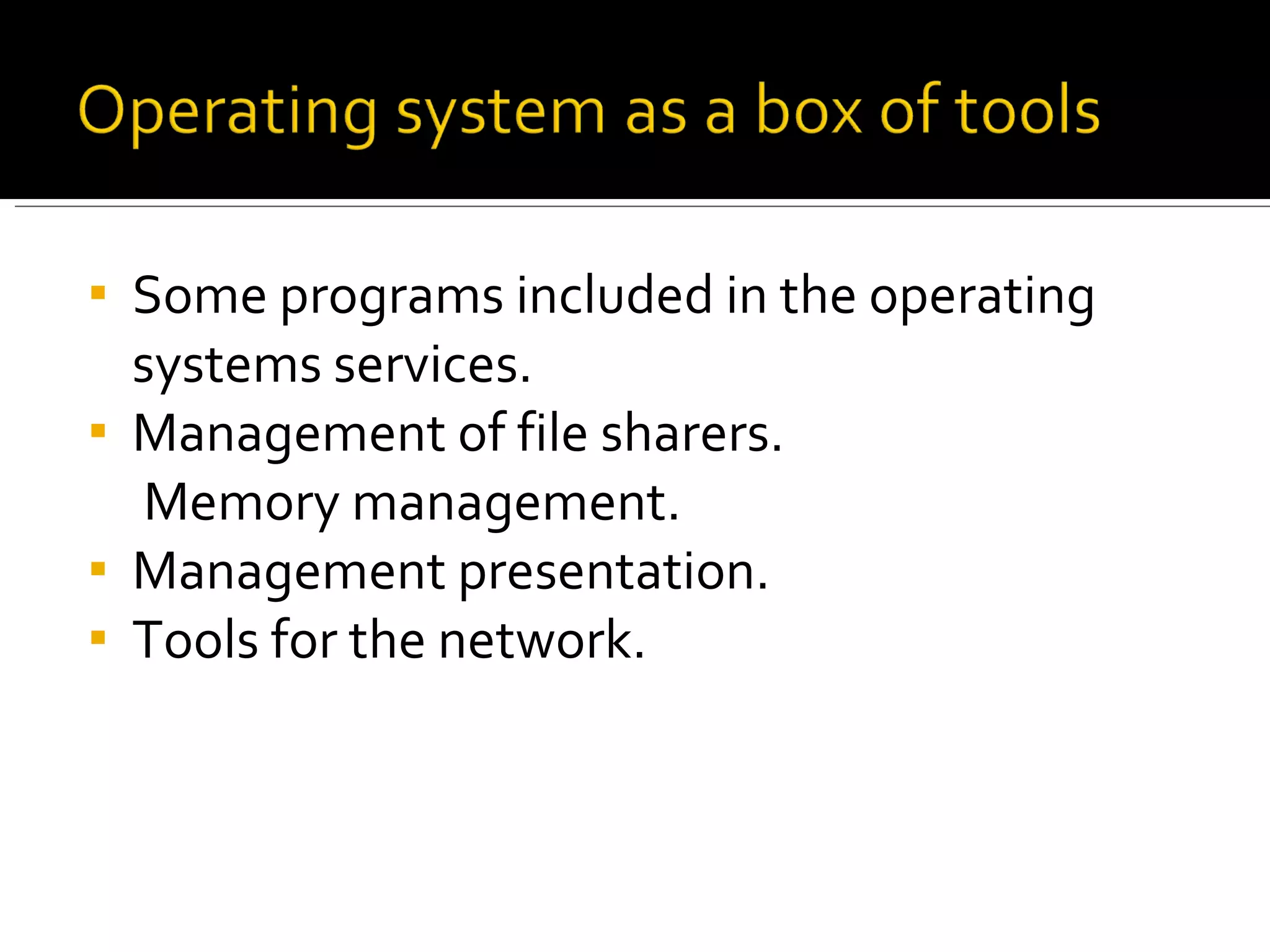 Operating system as a box of tools

- Some programs included in the operating systems services.
- Management of file sharers.
 Memory management.
- Management presentation.
- Tools for the network.